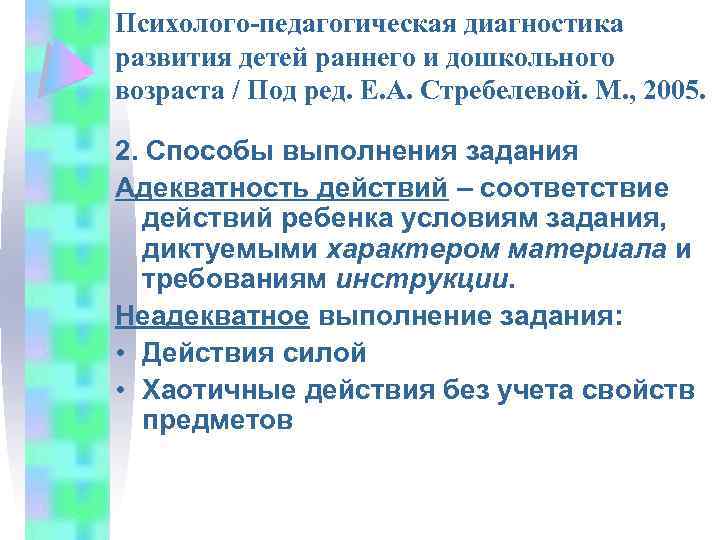 Психолого-педагогическая диагностика развития детей раннего и дошкольного возраста / Под ред. Е.А. Стребелевой. М., 2005.

2. Способы выполнения задания

Адекватность действий – соответствие действий ребенка условиям задания, диктуемыми характером материала и требованиям инструкции.

Неадекватное выполнение задания:

• Действия силой
• Хаотичные действия без учета свойств предметов